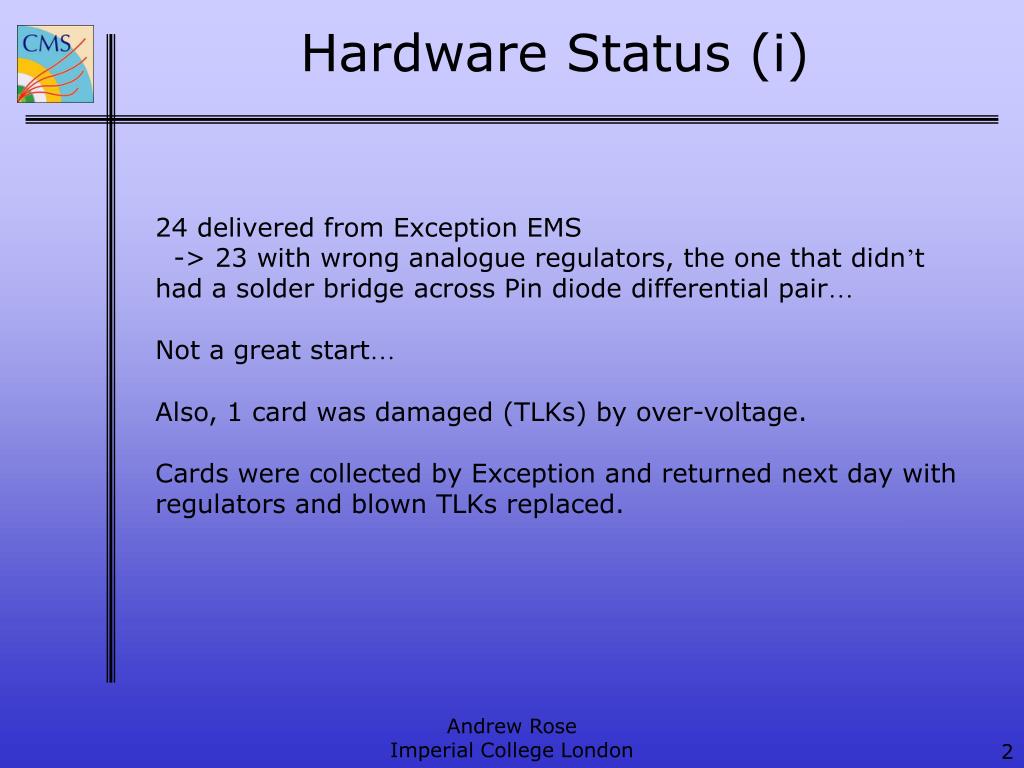 CMS

Hardware Status (i)

24 delivered from Exception EMS
-> 23 with wrong analogue regulators, the one that didn’t had a solder bridge across Pin diode differential pair…

Not a great start…

Also, 1 card was damaged (TLKs) by over-voltage.

Cards were collected by Exception and returned next day with regulators and blown TLKs replaced.

Andrew Rose
Imperial College London

2